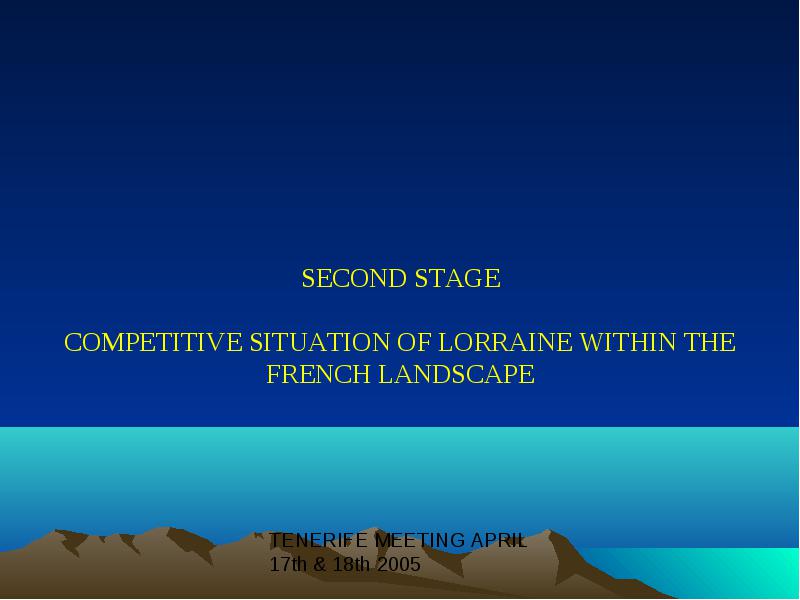 SECOND STAGE

COMPETITIVE SITUATION OF LORRAINE WITHIN THE FRENCH LANDSCAPE

TENERIFE MEETING APRIL 17th & 18th 2005